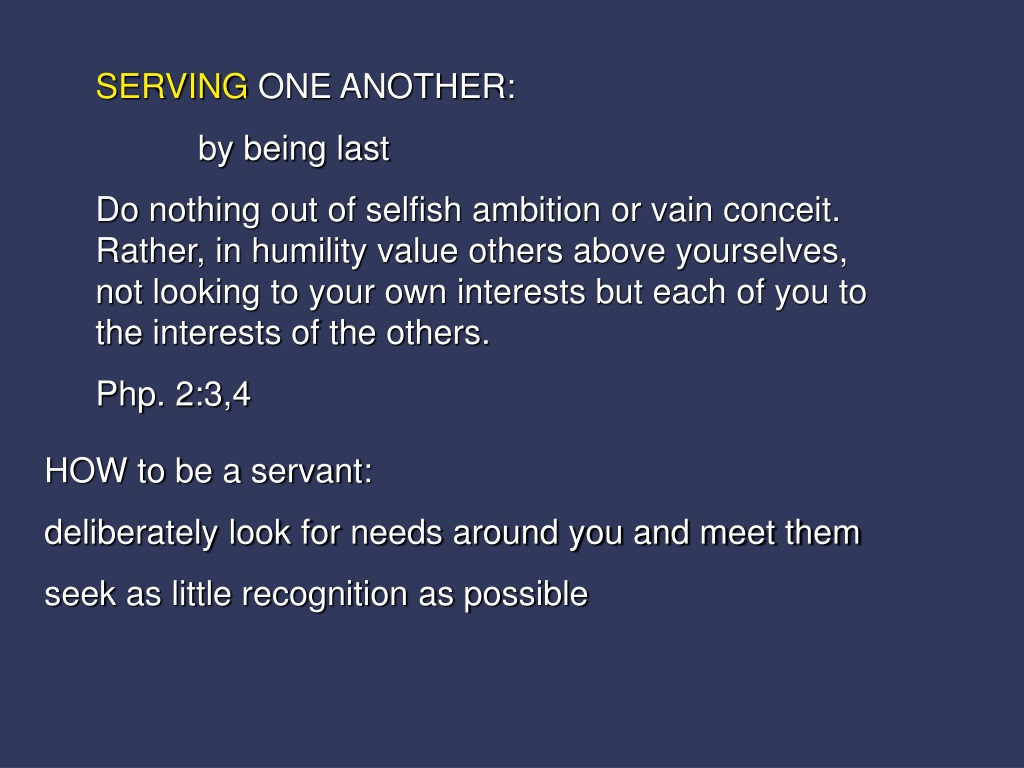 SERVING ONE ANOTHER:

by being last

Do nothing out of selfish ambition or vain conceit. Rather, in humility value others above yourselves, not looking to your own interests but each of you to the interests of the others.

Php. 2:3,4

HOW to be a servant:

deliberately look for needs around you and meet them

seek as little recognition as possible